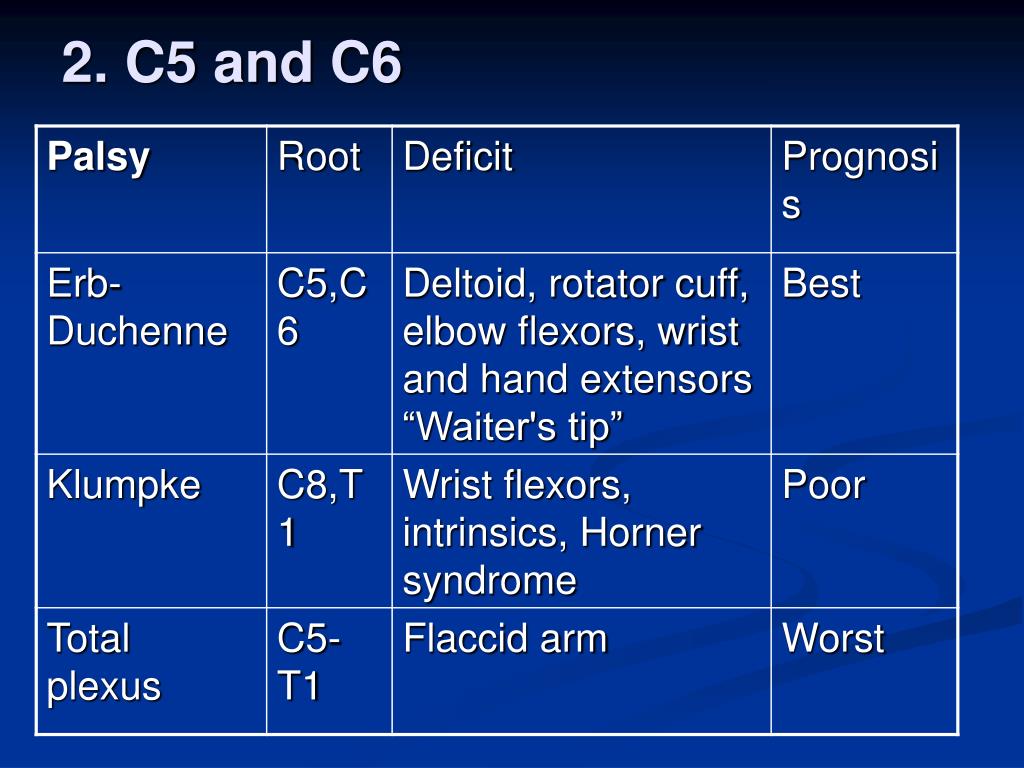 2. C5 and C6

| Palsy | Root | Deficit | Prognosis |
|---|---|---|---|
| Erb-Duchenne | C5,C6 | Deltoid, rotator cuff, elbow flexors, wrist and hand extensors “Waiter's tip” | Best |
| Klumpke | C8,T1 | Wrist flexors, intrinsics, Horner syndrome | Poor |
| Total plexus | C5-T1 | Flaccid arm | Worst |